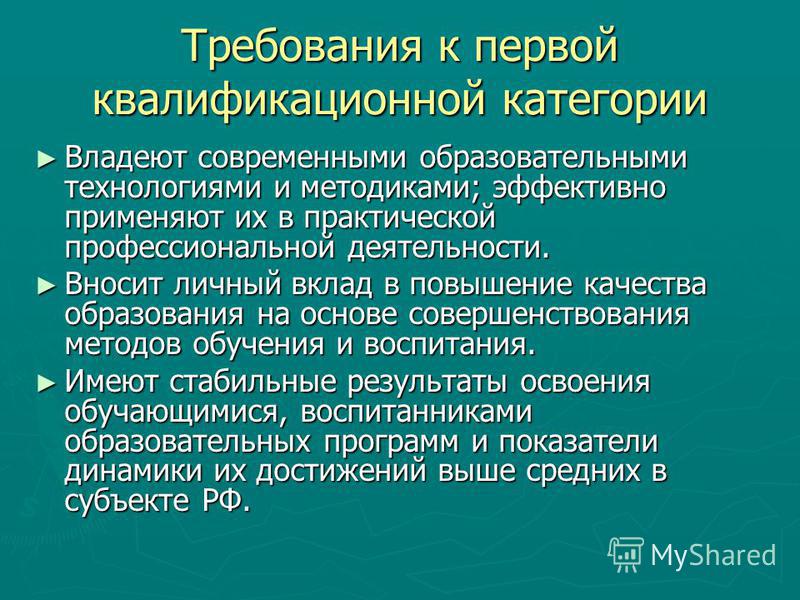 Требования к первой квалификационной категории

► Владеют современными образовательными технологиями и методиками; эффективно применяют их в практической профессиональной деятельности.

► Вносит личный вклад в повышение качества образования на основе совершенствования методов обучения и воспитания.

► Имеют стабильные результаты освоения обучающимися, воспитанниками образовательных программ и показатели динамики их достижений выше средних в субъекте РФ.

MyShared